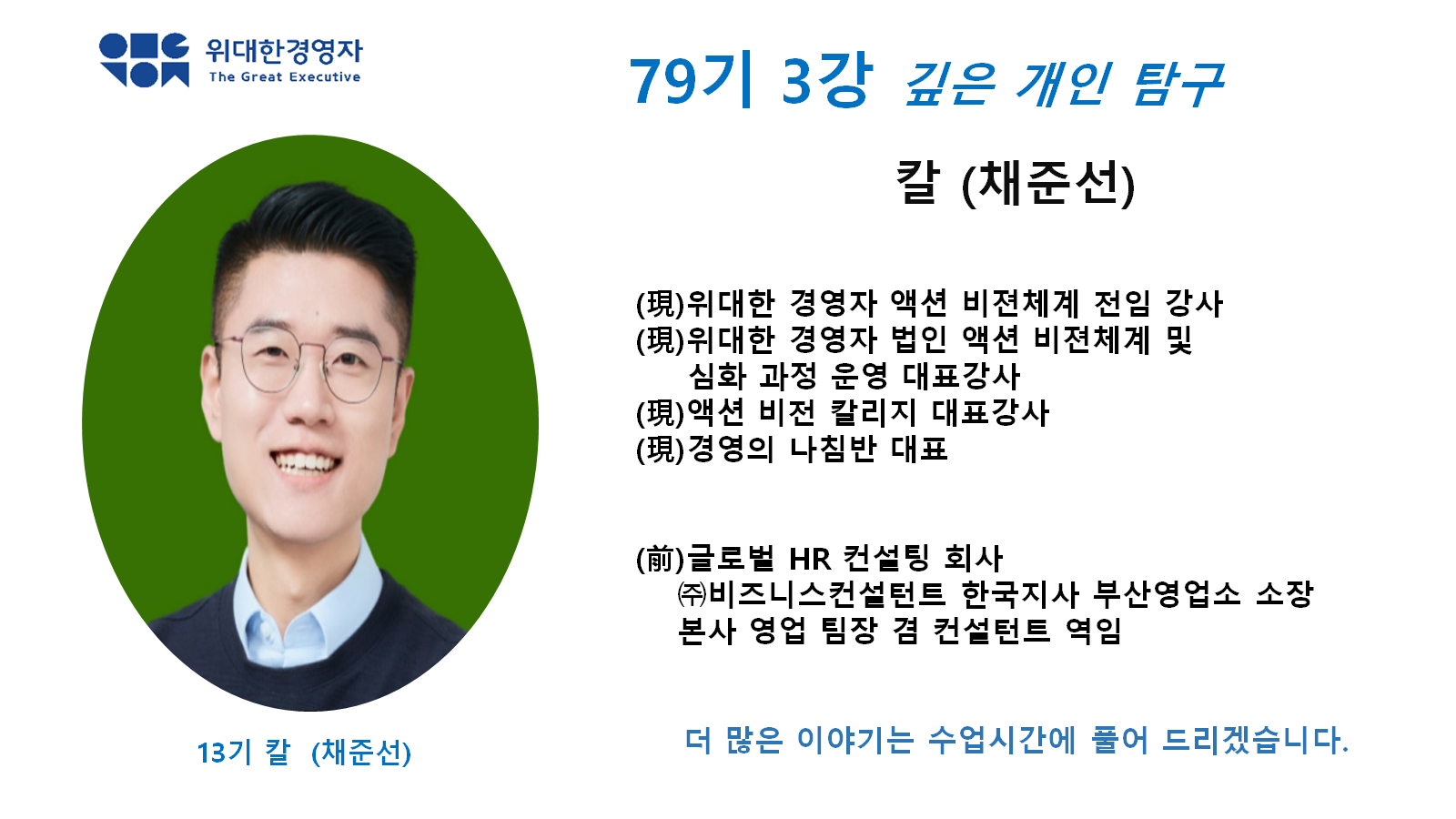 위대한경영자
The Great Executive

79기 3강 깊은 개인 탐구

칼 (채준선)

(現)위대한 경영자 액션 비젼체계 전임 강사
(現)위대한 경영자 법인 액션 비젼체계 및 심화 과정 운영 대표강사
(現)액션 비전 칼리지 대표강사
(現)경영의 나침반 대표

(前)글로벌 HR 컨설팅 회사
㈜비즈니스컨설턴트 한국지사 부산영업소 소장
본사 영업 팀장 겸 컨설턴트 역임

13기 칼 (채준선)

더 많은 이야기는 수업시간에 풀어 드리겠습니다.